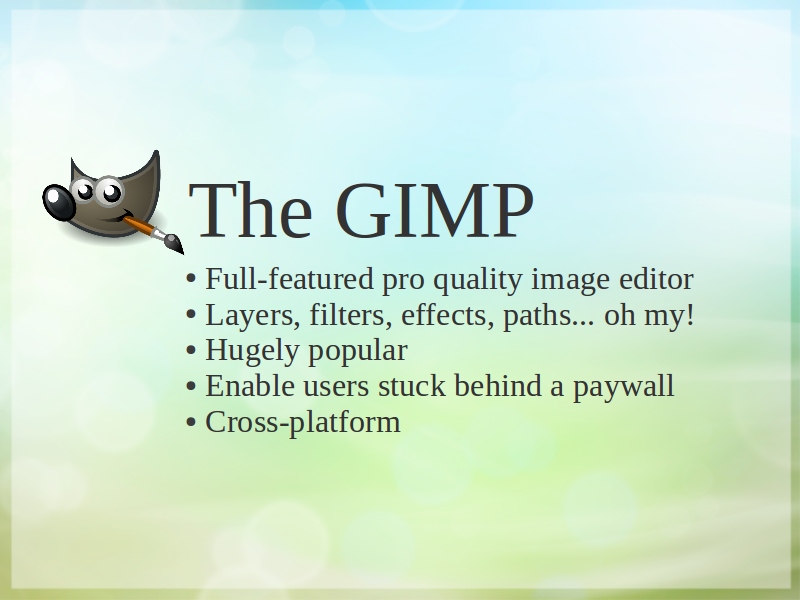 The GIMP

• Full-featured pro quality image editor
• Layers, filters, effects, paths... oh my!
• Hugely popular
• Enable users stuck behind a paywall
• Cross-platform